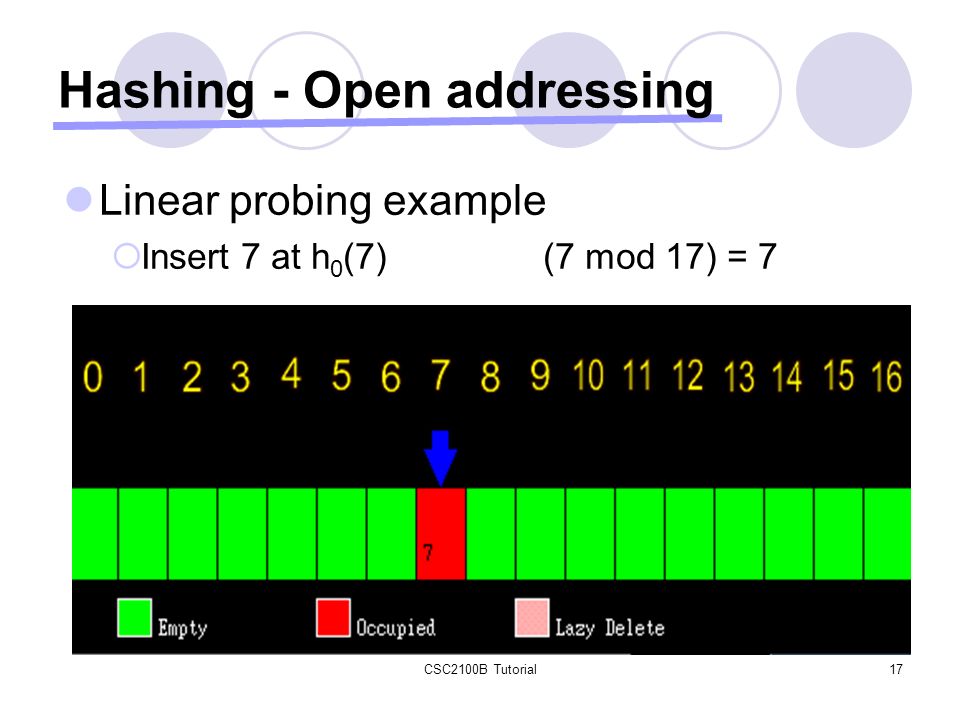 Hashing - Open addressing

Linear probing example

Insert 7 at $h_0(7)$ (7 mod 17) = 7

0 1 2 3 4 5 6 7 8 9 10 11 12 13 14 15 16

7

Empty Occupied Lazy Delete

CSC2100B Tutorial

17